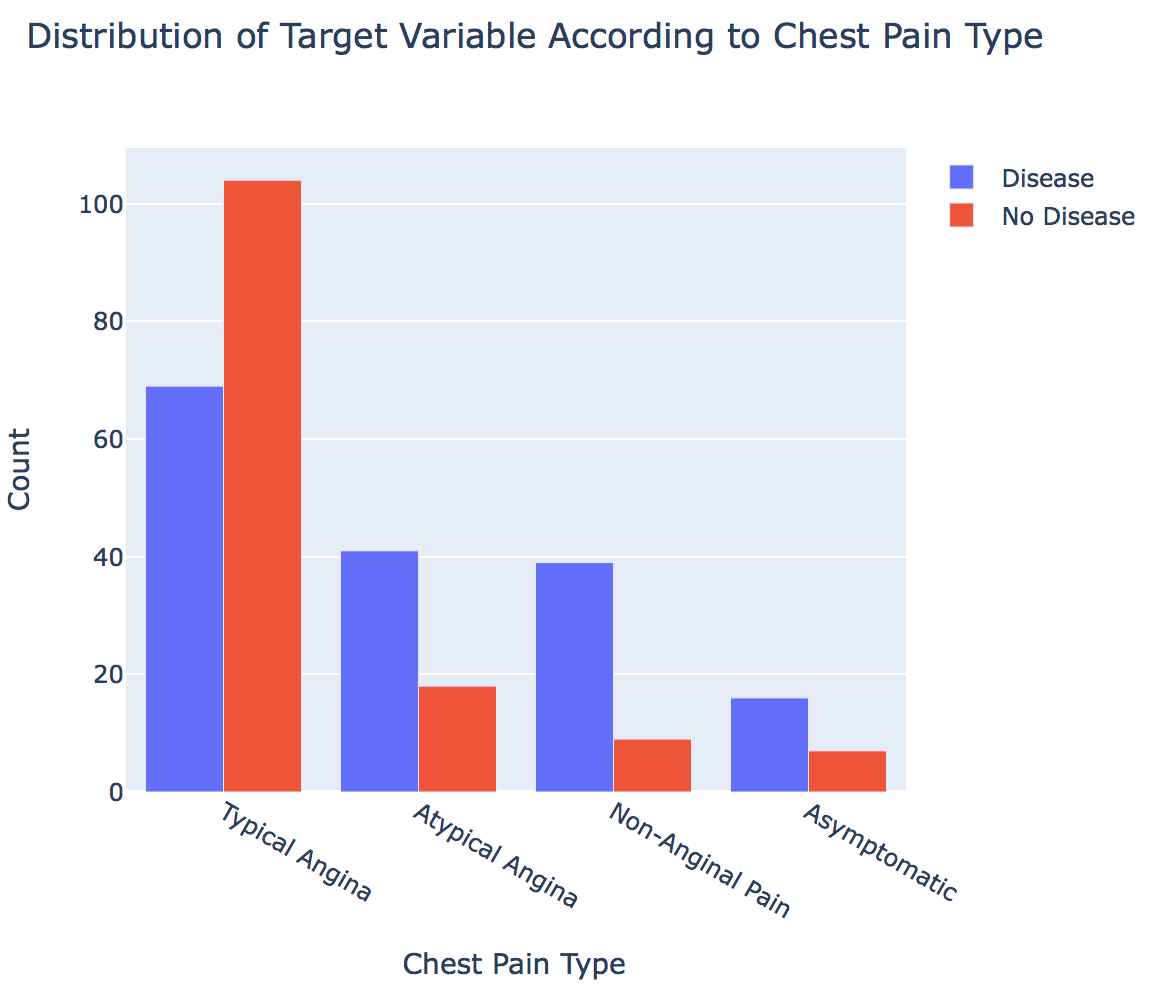 Distribution of Target Variable According to Chest Pain Type

Disease
No Disease

Count

100
80
60
40
20
0

Typical Angina
Atypical Angina
Non-Anginal Pain
Asymptomatic

Chest Pain Type